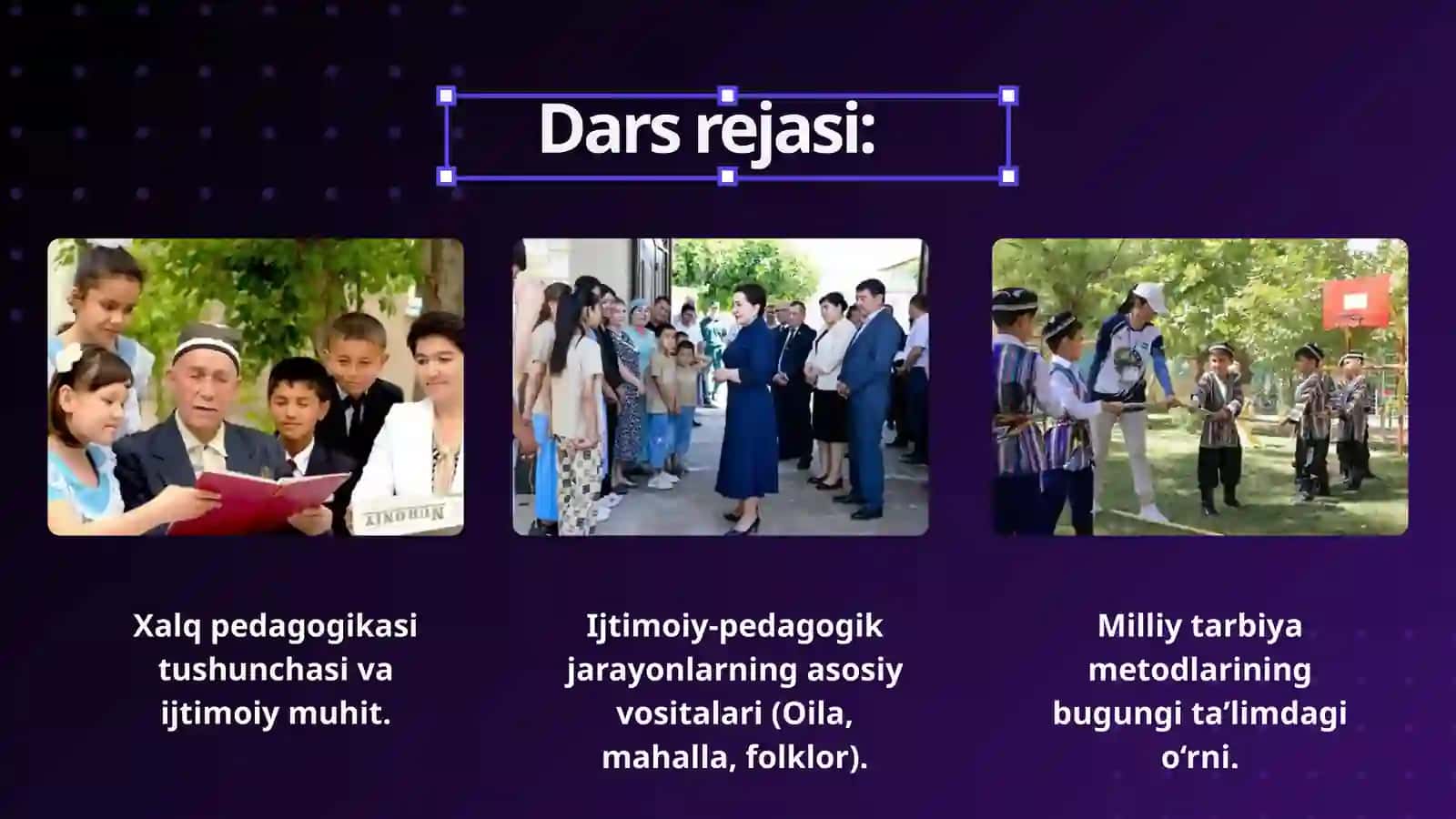 Dars rejasi:

Xalq pedagogikasi tushunchasi va ijtimoiy muhit.

Ijtimoiy-pedagogik jarayonlarning asosiy vositalari (Oila, mahalla, folklor).

Milliy tarbiya metodlarining bugungi ta’limdagi o‘rni.